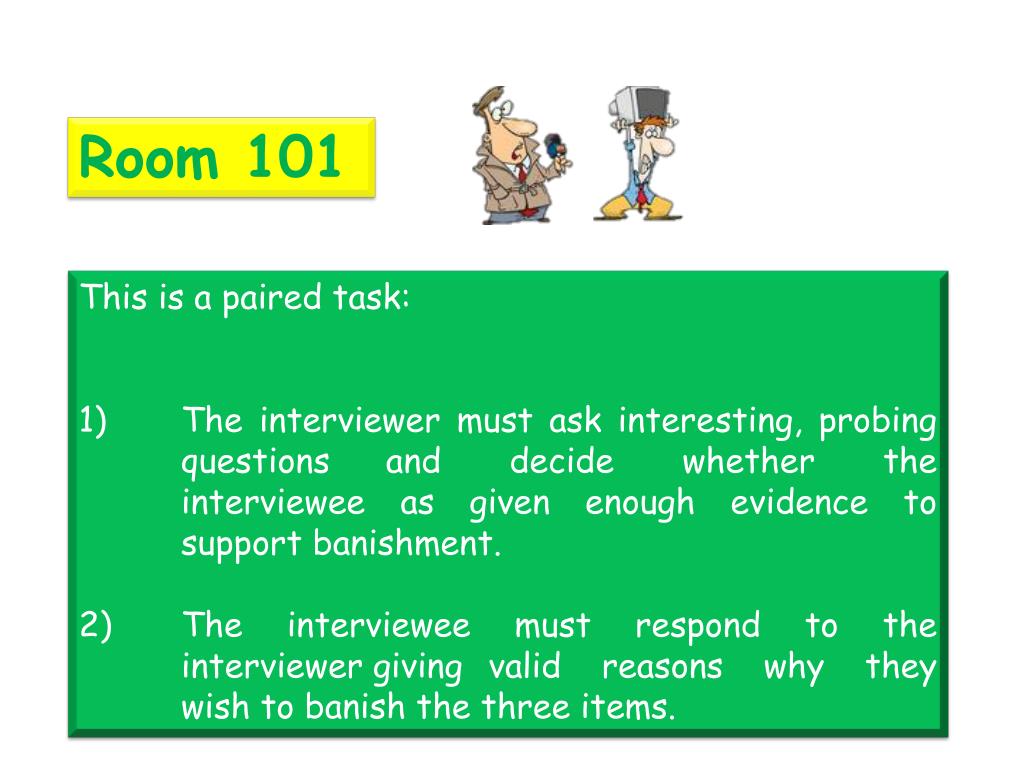 Room 101

This is a paired task:

1) The interviewer must ask interesting, probing questions and decide whether the interviewee as given enough evidence to support banishment.

2) The interviewee must respond to the interviewer giving valid reasons why they wish to banish the three items.